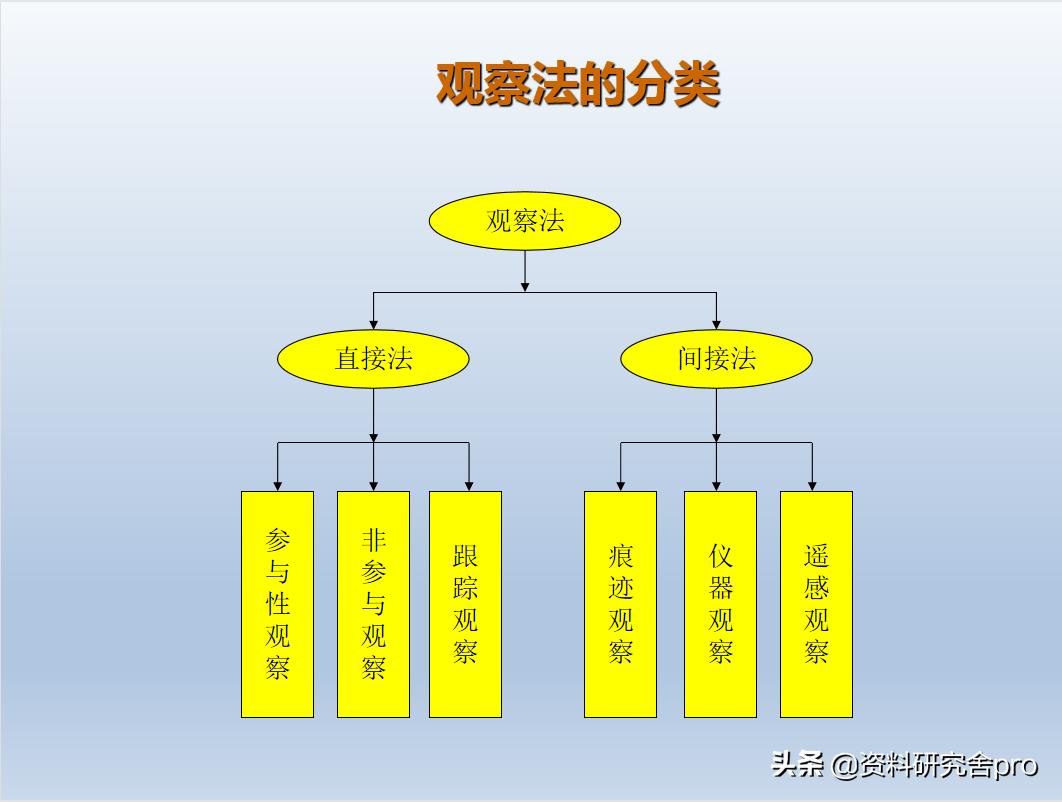 观察法的分类

观察法

直接法

间接法

参与性观察

非参与观察

跟踪观察

痕迹观察

仪器观察

遥感观察

头条 @资料研究舍pro